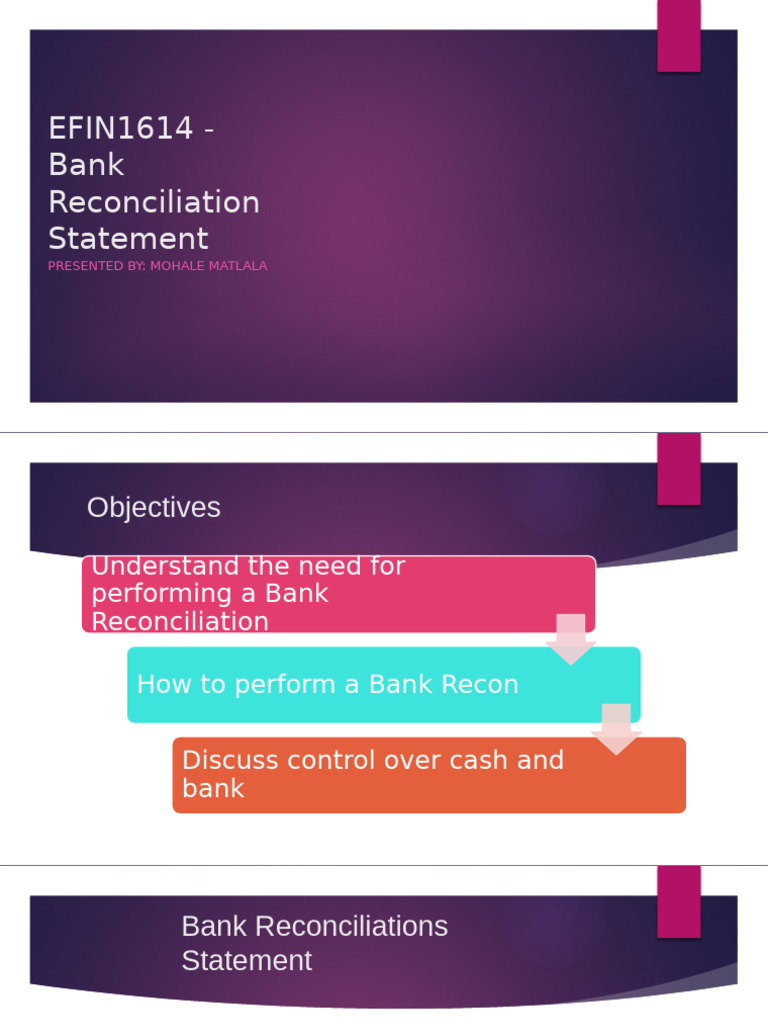 EFIN1614 - Bank Reconciliation Statement
PRESENTED BY: MOHALE MATLALA

Objectives

Understand the need for performing a Bank Reconciliation

How to perform a Bank Recon

Discuss control over cash and bank

Bank Reconciliations Statement